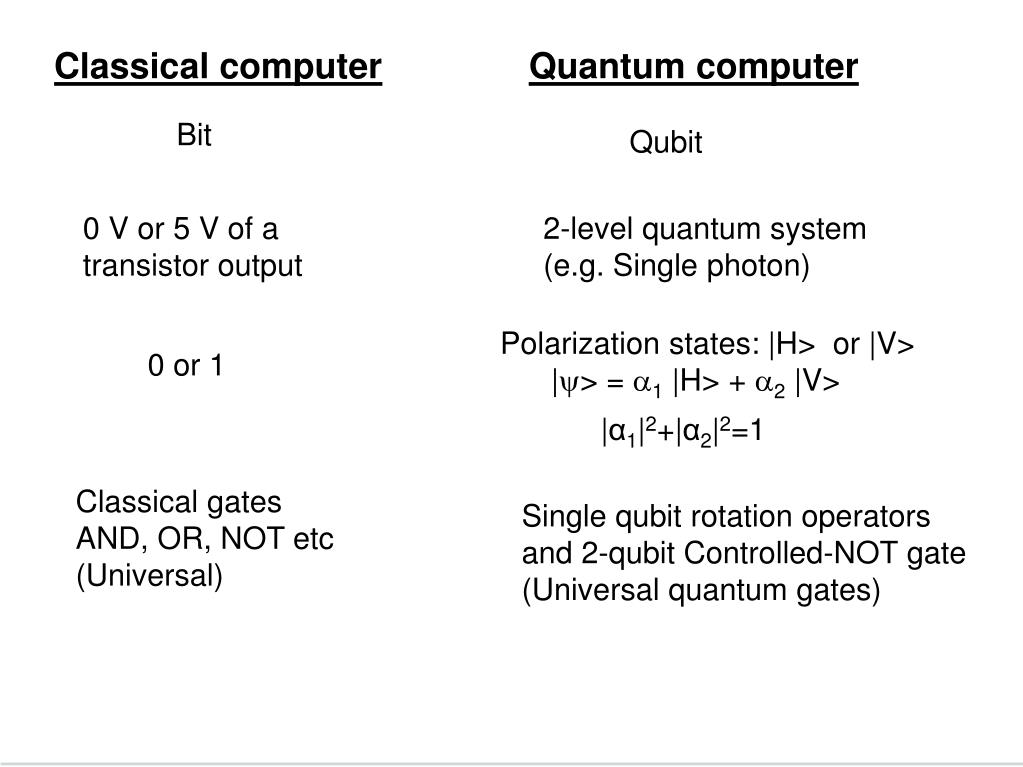 Classical computer

Bit

0 V or 5 V of a transistor output

0 or 1

Classical gates AND, OR, NOT etc (Universal)

Quantum computer

Qubit

2-level quantum system (e.g. Single photon)

Polarization states: |H> or |V>

$|\psi> = \alpha_1 |H> + \alpha_2 |V>$

$|\alpha_1|^2+|\alpha_2|^2=1$

Single qubit rotation operators and 2-qubit Controlled-NOT gate (Universal quantum gates)